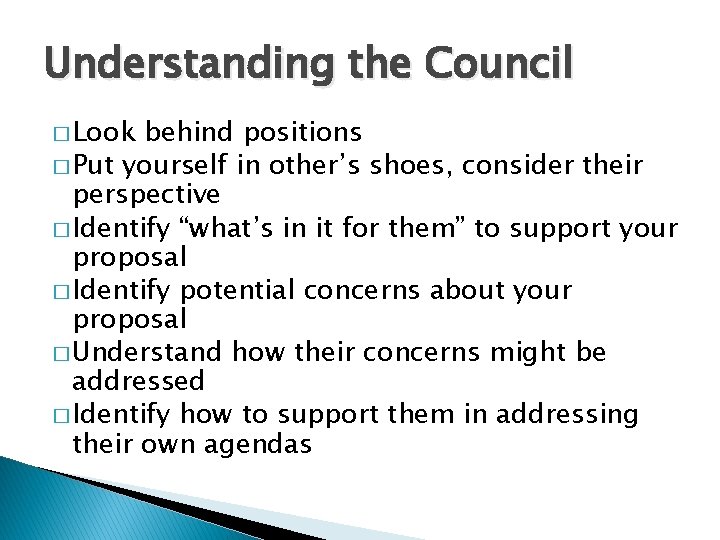 Understanding the Council

□ Look behind positions
□ Put yourself in other’s shoes, consider their perspective
□ Identify “what’s in it for them” to support your proposal
□ Identify potential concerns about your proposal
□ Understand how their concerns might be addressed
□ Identify how to support them in addressing their own agendas